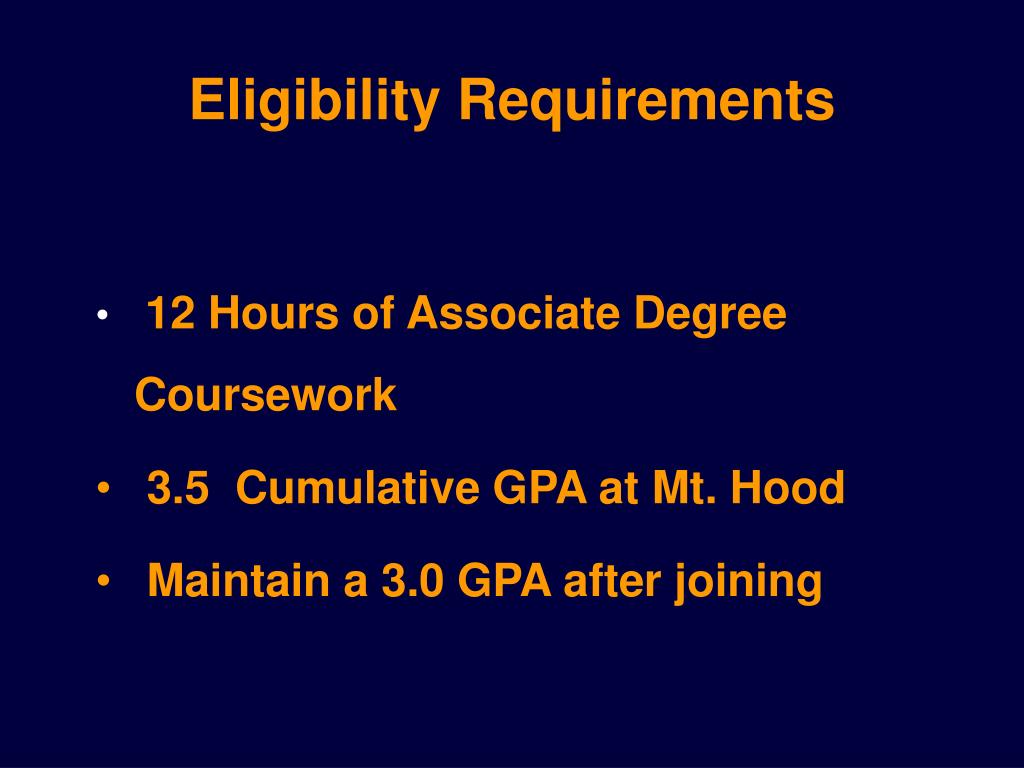 Eligibility Requirements

• 12 Hours of Associate Degree Coursework
• 3.5 Cumulative GPA at Mt. Hood
• Maintain a 3.0 GPA after joining